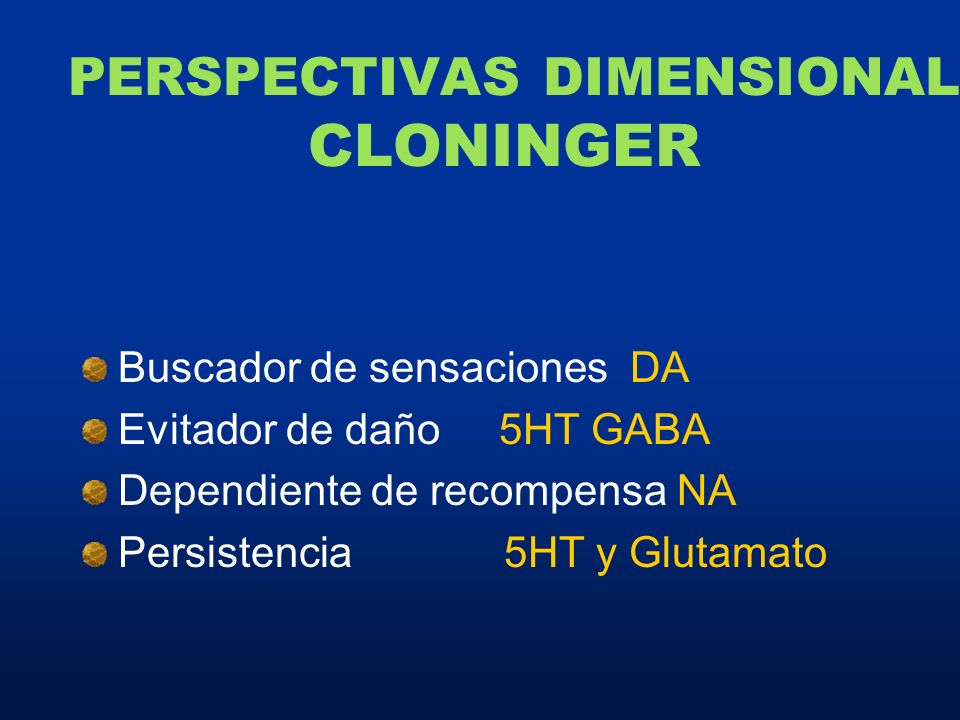 PERSPECTIVAS DIMENSIONAL
CLONINGER

Buscador de sensaciones DA
Evitador de daño 5HT GABA
Dependiente de recompensa NA
Persistencia 5HT y Glutamato